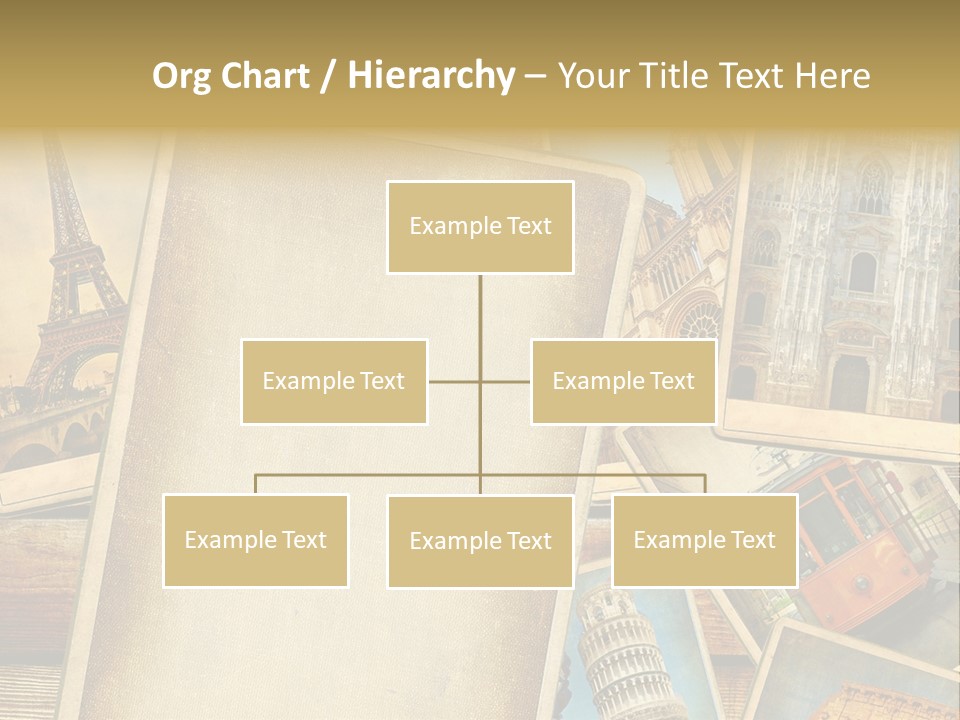 Org Chart / Hierarchy – Your Title Text Here

Example Text

Example Text

Example Text

Example Text

Example Text

Example Text